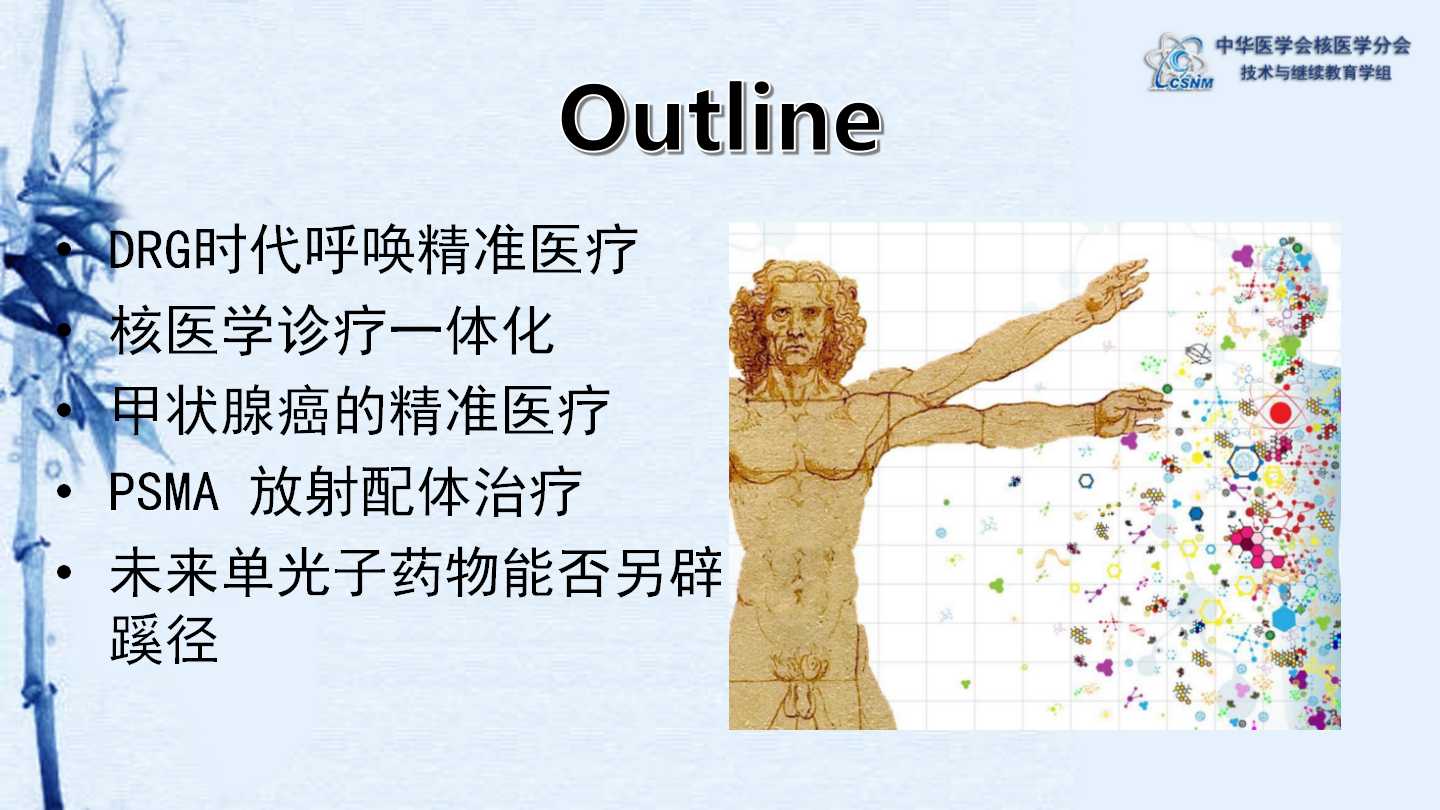 CSNM
中华医学会核医学分会
技术与继续教育学组

Outline

• DRG时代呼唤精准医疗
• 核医学诊疗一体化
• 甲状腺癌的精准医疗
• PSMA 放射配体治疗
• 未来单光子药物能否另辟蹊径